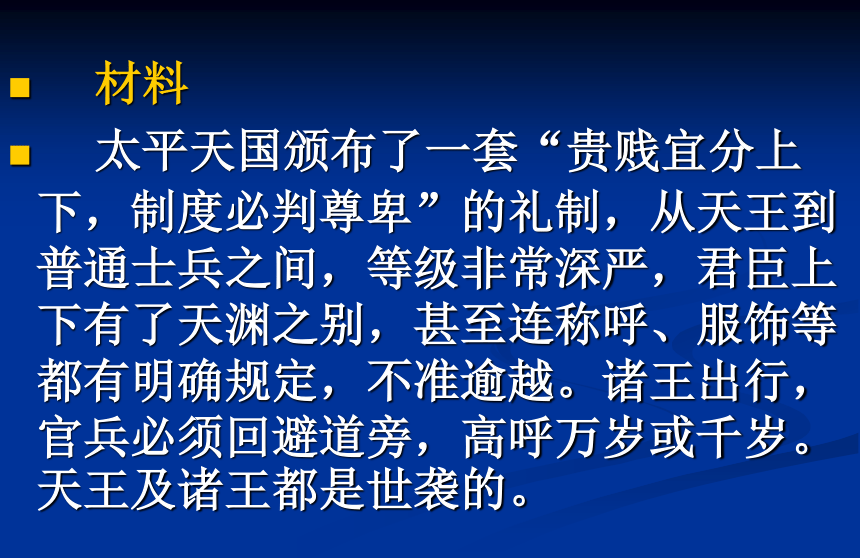 材料

太平天国颁布了一套“贵贱宜分上下，制度必判尊卑”的礼制，从天王到普通士兵之间，等级非常深严，君臣上下有了天渊之别，甚至连称呼、服饰等都有明确规定，不准逾越。诸王出行，官兵必须回避道旁，高呼万岁或千岁。天王及诸王都是世袭的。